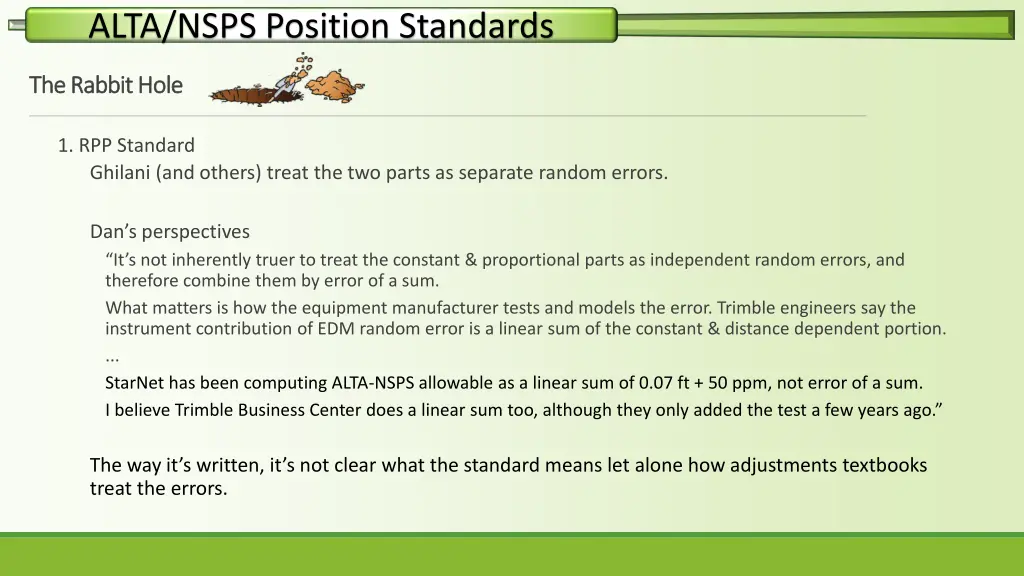 ALTA/NSPS Position Standards

The Rabbit Hole

1. RPP Standard
Ghilani (and others) treat the two parts as separate random errors.

Dan's perspectives
"It's not inherently truer to treat the constant & proportional parts as independent random errors, and therefore combine them by error of a sum.
What matters is how the equipment manufacturer tests and models the error. Trimble engineers say the instrument contribution of EDM random error is a linear sum of the constant & distance dependent portion.
...
StarNet has been computing ALTA-NSPS allowable as a linear sum of 0.07 ft + 50 ppm, not error of a sum.
I believe Trimble Business Center does a linear sum too, although they only added the test a few years ago."

The way it's written, it's not clear what the standard means let alone how adjustments textbooks treat the errors.